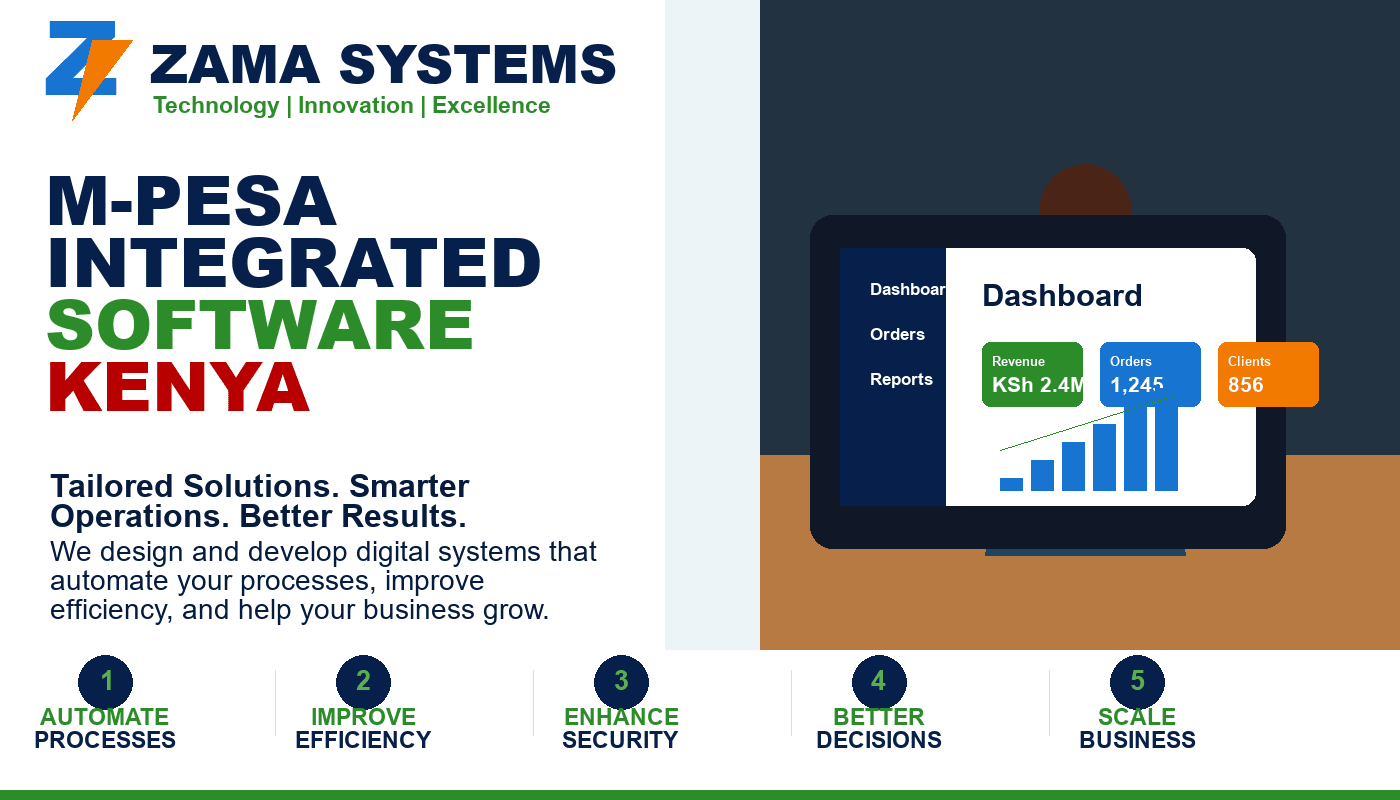 ZAMA SYSTEMS
Technology | Innovation | Excellence

M-PESA
INTEGRATED
SOFTWARE
KENYA

Tailored Solutions. Smarter Operations. Better Results.
We design and develop digital systems that automate your processes, improve efficiency, and help your business grow.

Dashboar
Orders
Reports

Dashboard

Revenue
KSh 2.4M

Orders
1,245

Clients
856

1
AUTOMATE
PROCESSES

2
IMPROVE
EFFICIENCY

3
ENHANCE
SECURITY

4
BETTER
DECISIONS

5
SCALE
BUSINESS